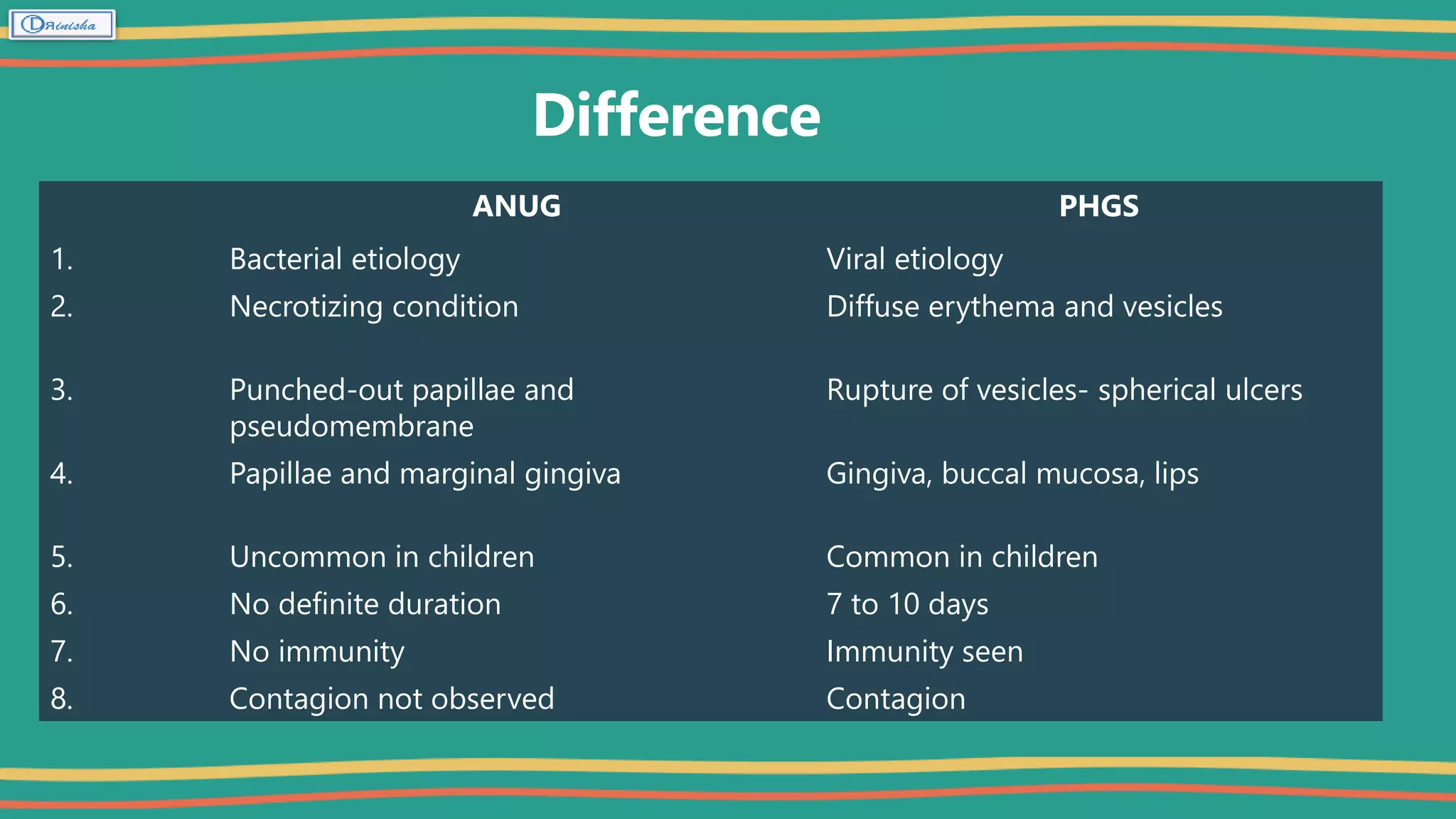 DRinisha

Difference

| | ANUG | PHGS |
|---|---|---|
| 1. | Bacterial etiology | Viral etiology |
| 2. | Necrotizing condition | Diffuse erythema and vesicles |
| 3. | Punched-out papillae and pseudomembrane | Rupture of vesicles- spherical ulcers |
| 4. | Papillae and marginal gingiva | Gingiva, buccal mucosa, lips |
| 5. | Uncommon in children | Common in children |
| 6. | No definite duration | 7 to 10 days |
| 7. | No immunity | Immunity seen |
| 8. | Contagion not observed | Contagion |